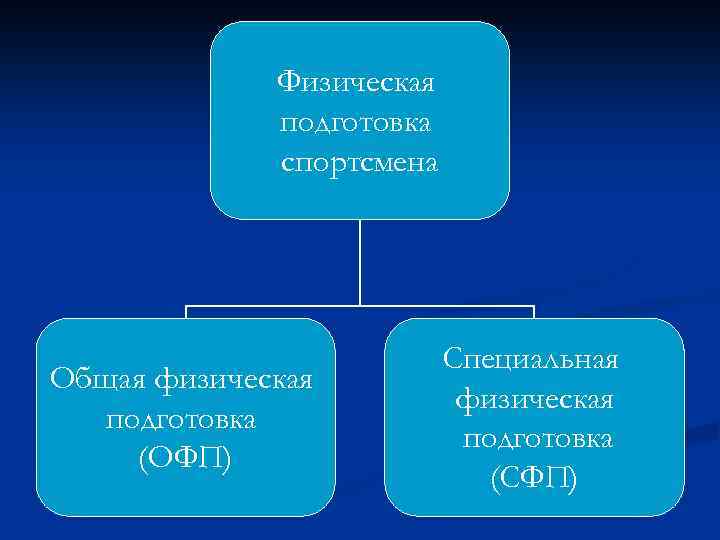 Физическая подготовка спортсмена

Общая физическая подготовка (ОФП)

Специальная физическая подготовка (СФП)